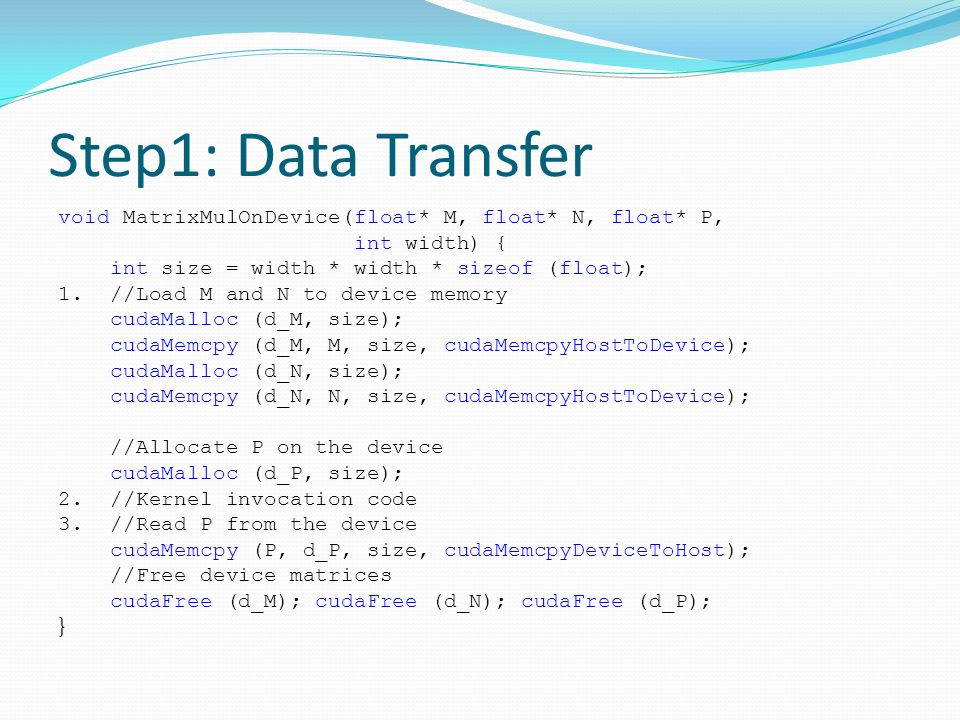 Step1: Data Transfer

void MatrixMulOnDevice(float* M, float* N, float* P,
int width) {
int size = width * width * sizeof (float);
1. //Load M and N to device memory
cudaMalloc (d_M, size);
cudaMemcpy (d_M, M, size, cudaMemcpyHostToDevice);
cudaMalloc (d_N, size);
cudaMemcpy (d_N, N, size, cudaMemcpyHostToDevice);

//Allocate P on the device
cudaMalloc (d_P, size);
2. //Kernel invocation code
3. //Read P from the device
cudaMemcpy (P, d_P, size, cudaMemcpyDeviceToHost);
//Free device matrices
cudaFree (d_M); cudaFree (d_N); cudaFree (d_P);
}